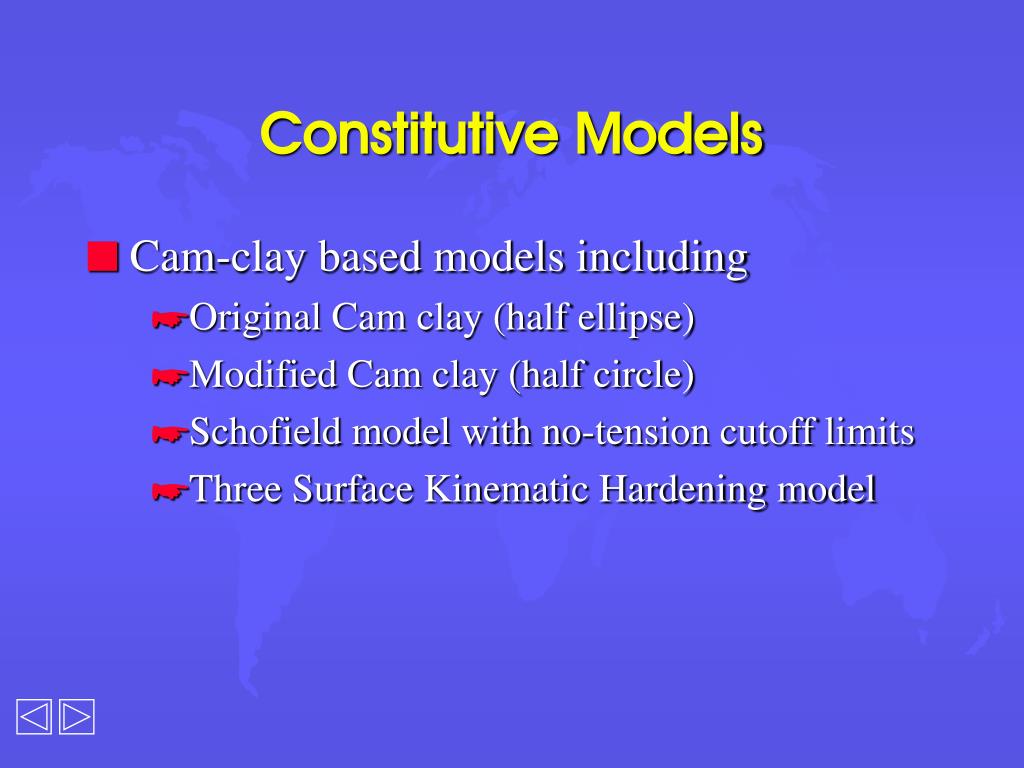 Constitutive Models

Cam-clay based models including

Original Cam clay (half ellipse)

Modified Cam clay (half circle)

Schofield model with no-tension cutoff limits

Three Surface Kinematic Hardening model